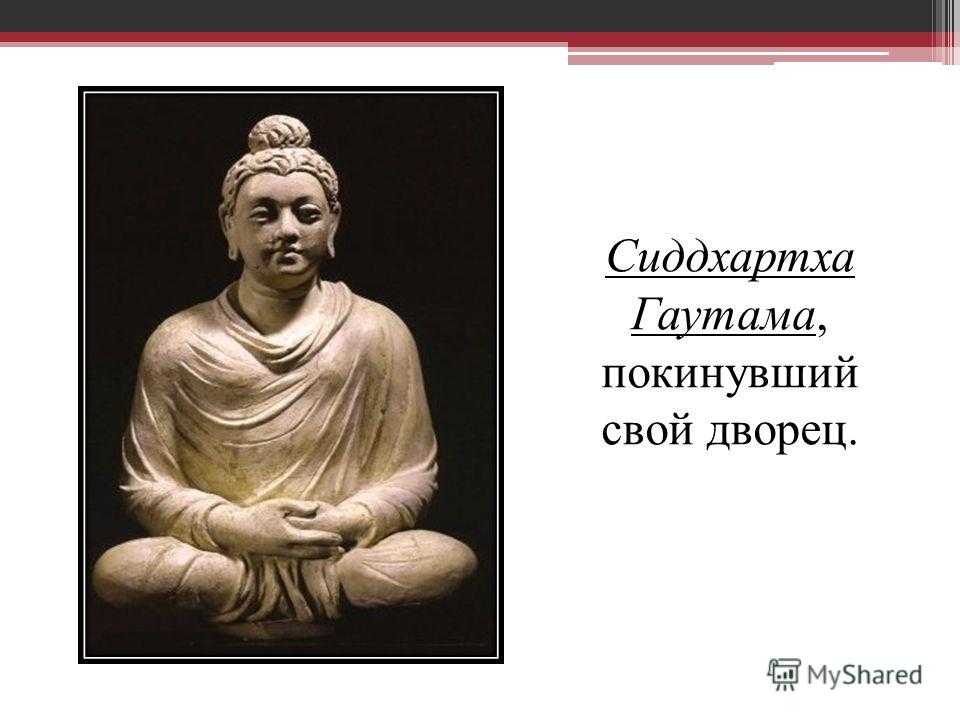 Сиддхартха Гаутама, покинувший свой дворец.

MyShared